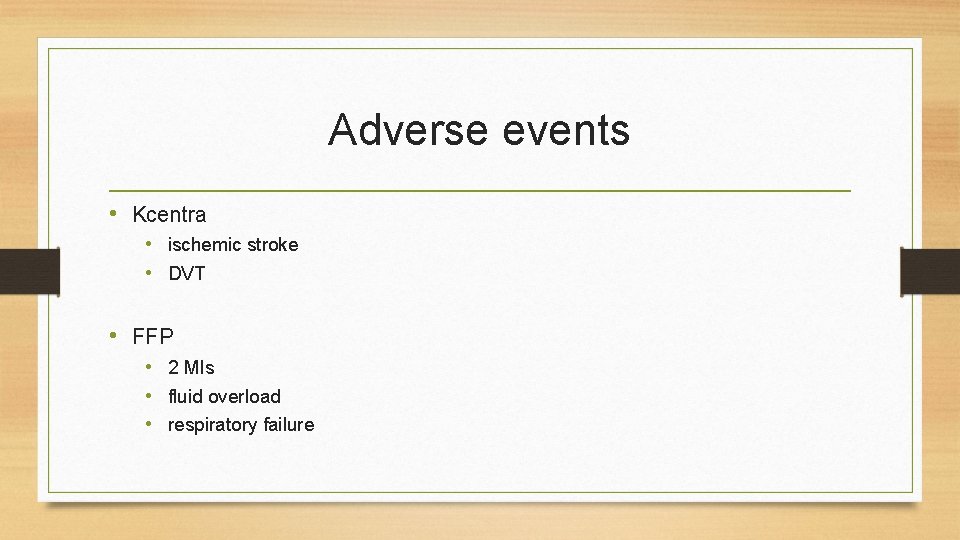 Adverse events

• Kcentra
  • ischemic stroke
  • DVT

• FFP
  • 2 MIs
  • fluid overload
  • respiratory failure